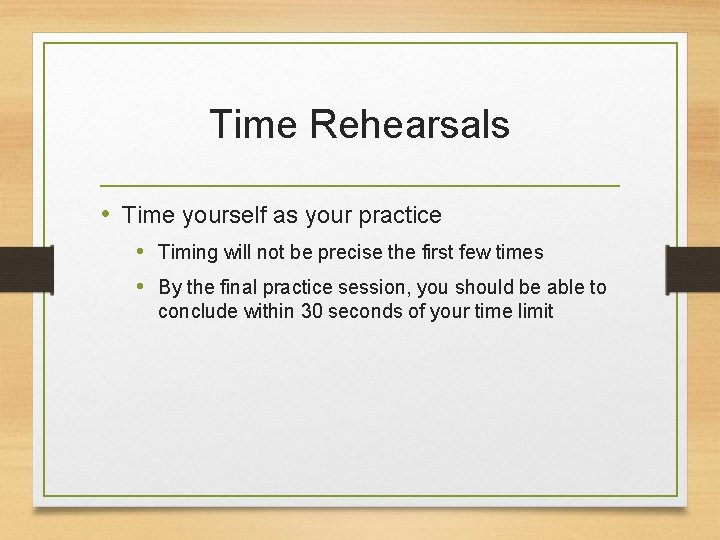 Time Rehearsals

• Time yourself as your practice
  • Timing will not be precise the first few times
  • By the final practice session, you should be able to conclude within 30 seconds of your time limit